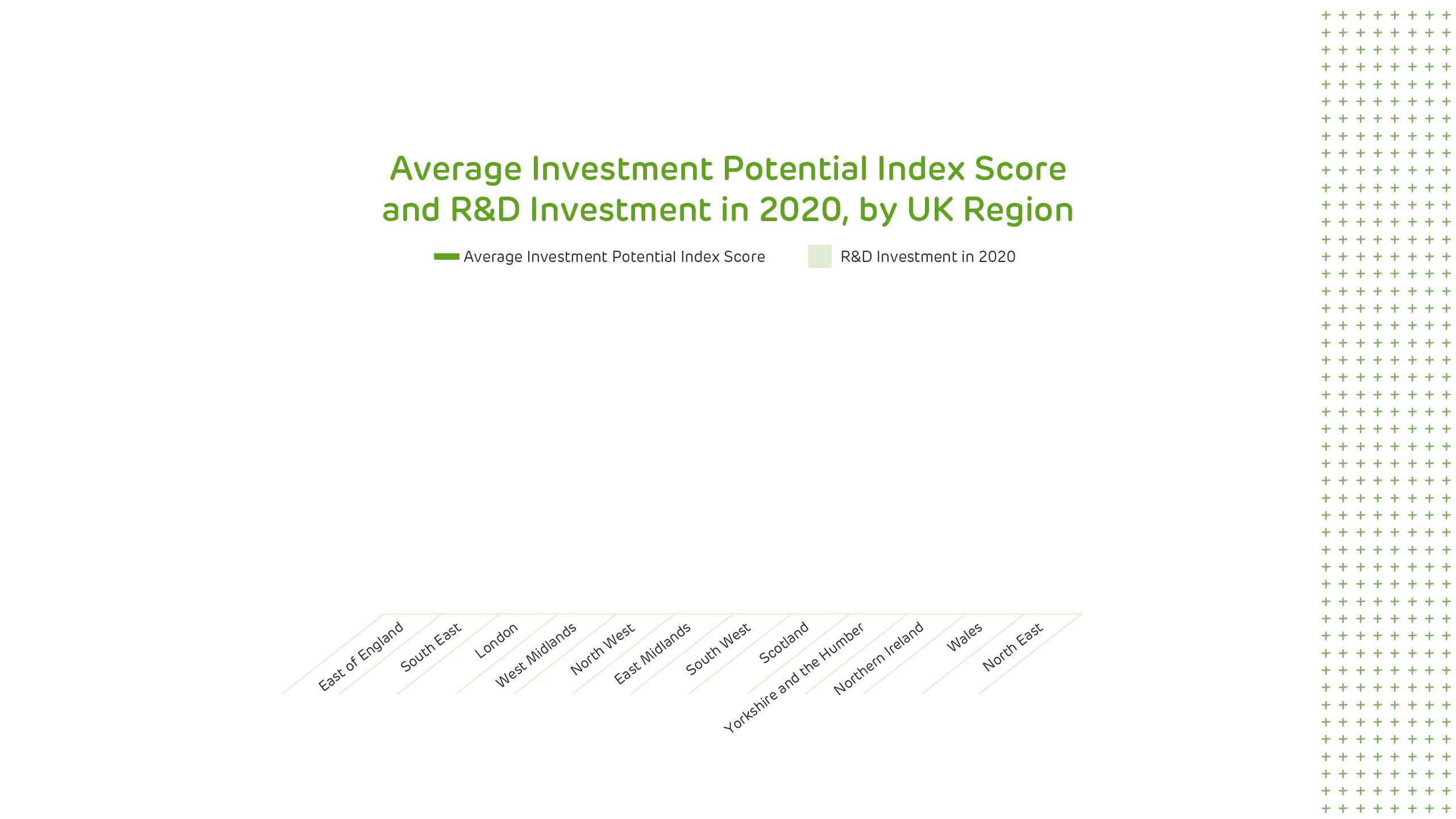 Average Investment Potential Index Score and R&D Investment in 2020, by UK Region

Average Investment Potential Index Score

R&D Investment in 2020

East of England
South East
London
West Midlands
North West
East Midlands
South West
Scotland
Yorkshire and the Humber
Northern Ireland
Wales
North East